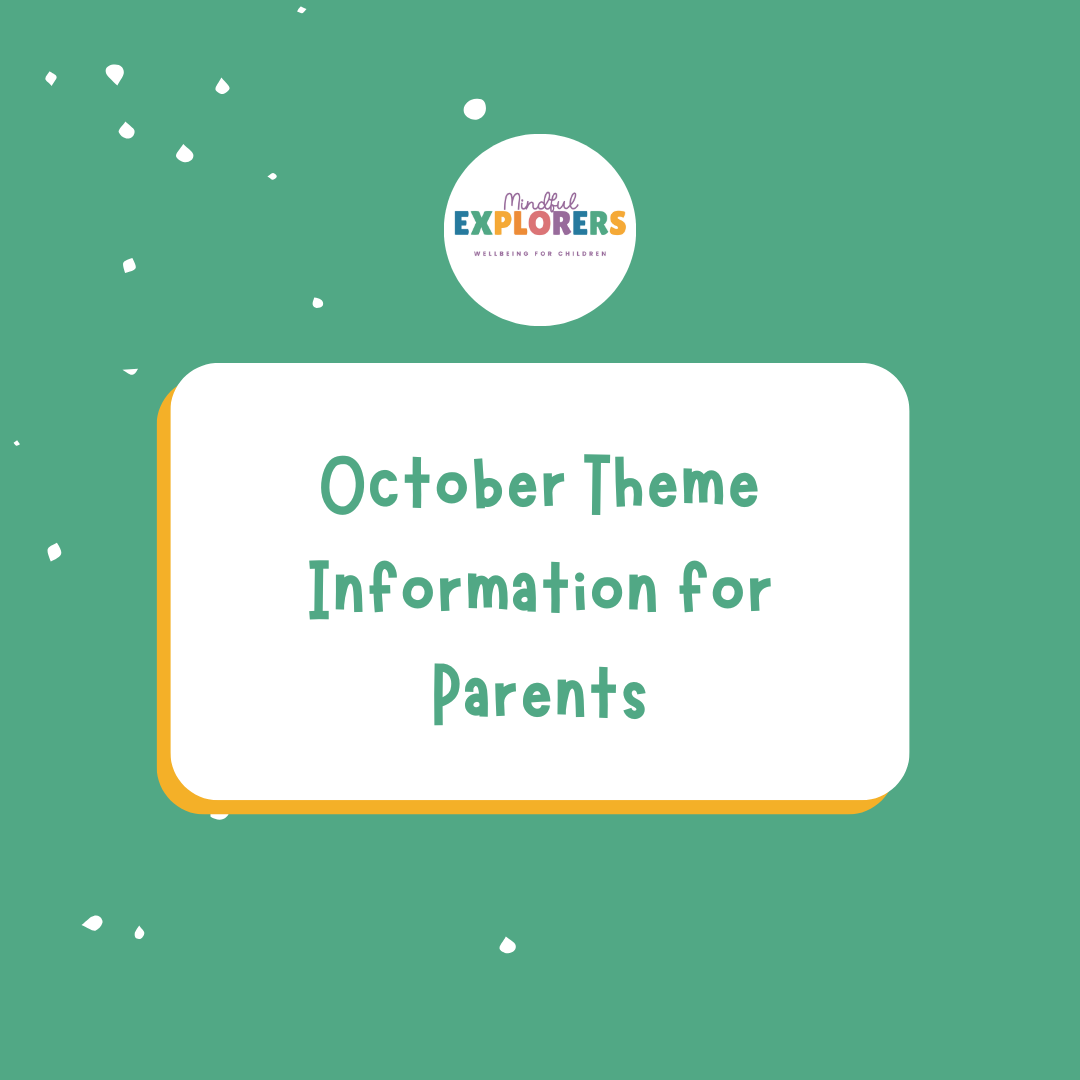 Mindful
EXPLORERS
WELLBEING FOR CHILDREN

October Theme Information for Parents